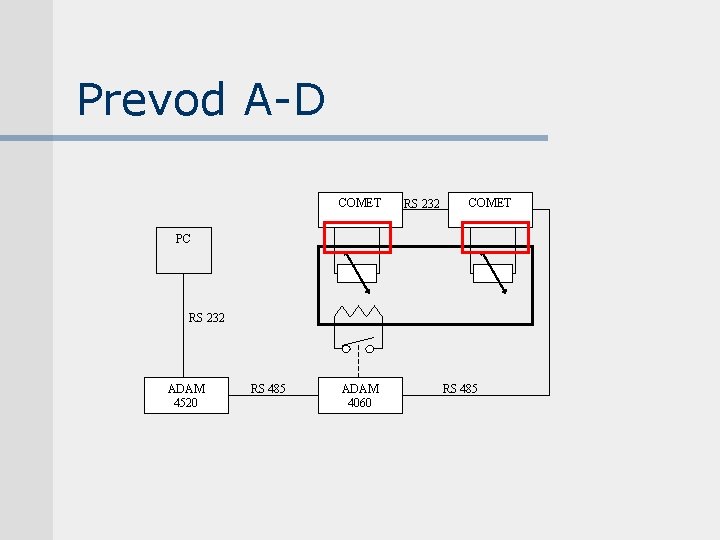 Prevod A-D

COMET
RS 232
COMET
PC
RS 232
ADAM 4520
RS 485
ADAM 4060
RS 485